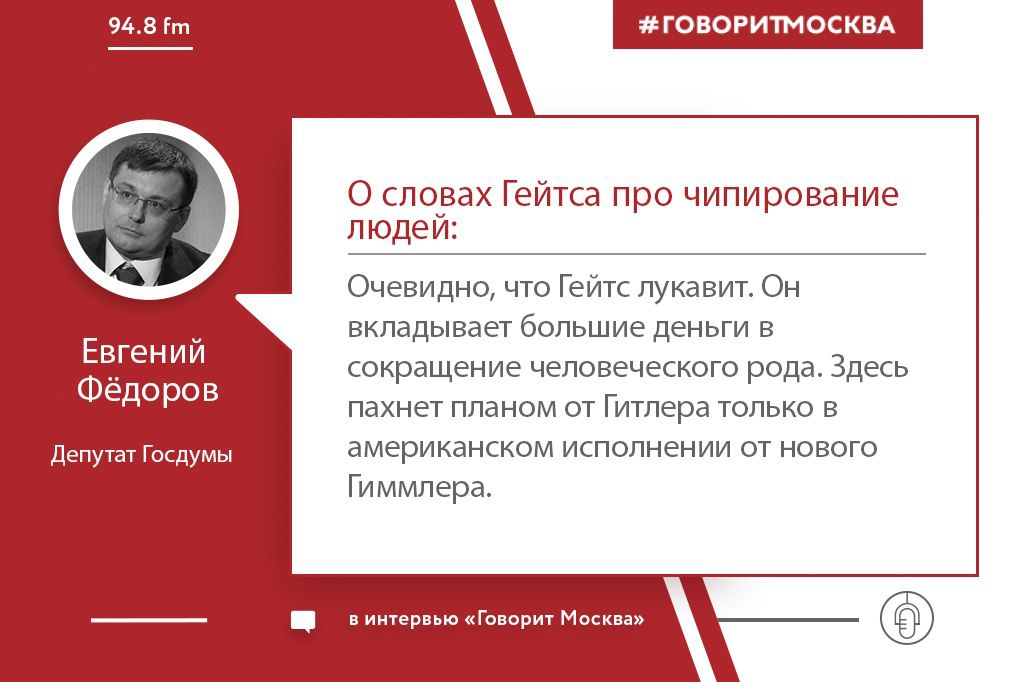 94.8 fm

#ГОВОРИТМОСКВА

Евгений Фёдоров

Депутат Госдумы

О словах Гейтса про чипирование людей:

Очевидно, что Гейтс лукавит. Он вкладывает большие деньги в сокращение человеческого рода. Здесь пахнет планом от Гитлера только в американском исполнении от нового Гиммлера.

в интервью «Говорит Москва»